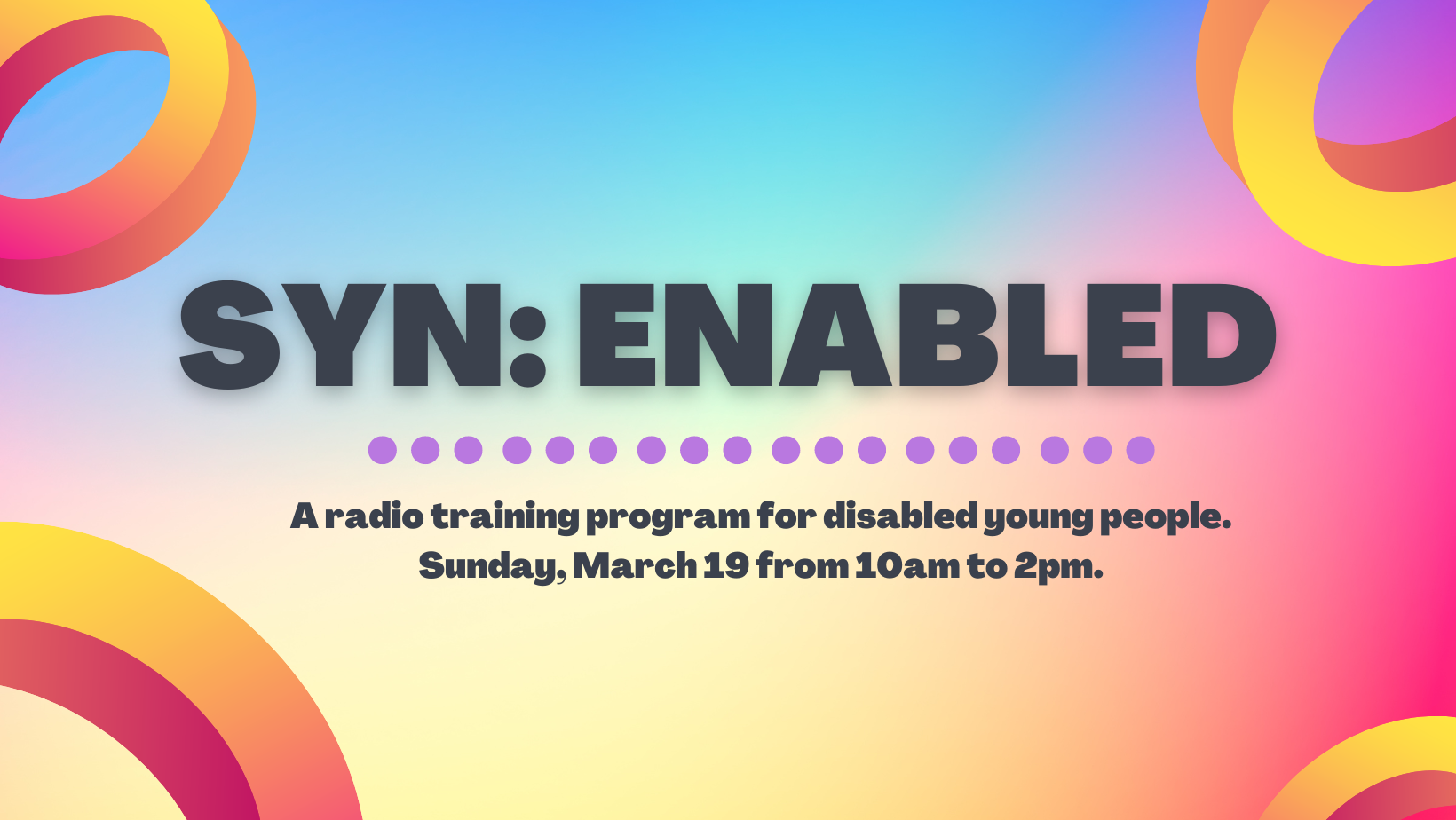 SYN: ENABLED

A radio training program for disabled young people.
Sunday, March 19 from 10am to 2pm.